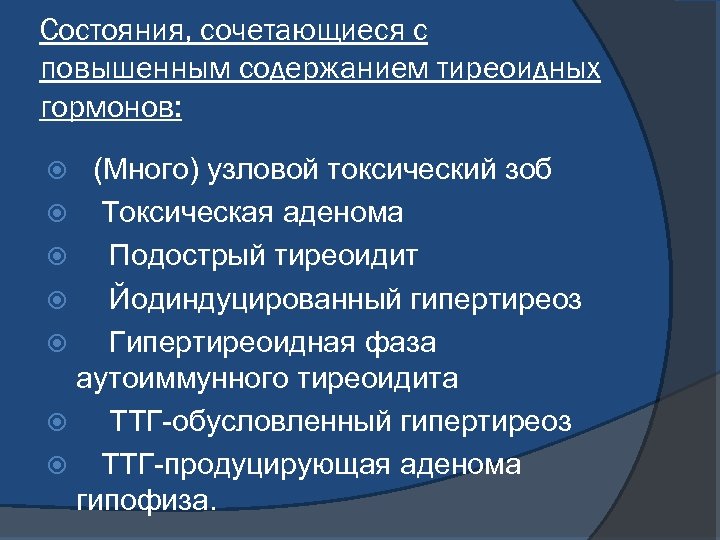 Состояния, сочетающиеся с повышенным содержанием тиреоидных гормонов:

(Много) узловой токсический зоб

Токсическая аденома

Подострый тиреоидит

Йодиндуцированный гипертиреоз

Гипертиреоидная фаза аутоиммунного тиреоидита

ТТГ-обусловленный гипертиреоз

ТТГ-продуцирующая аденома гипофиза.